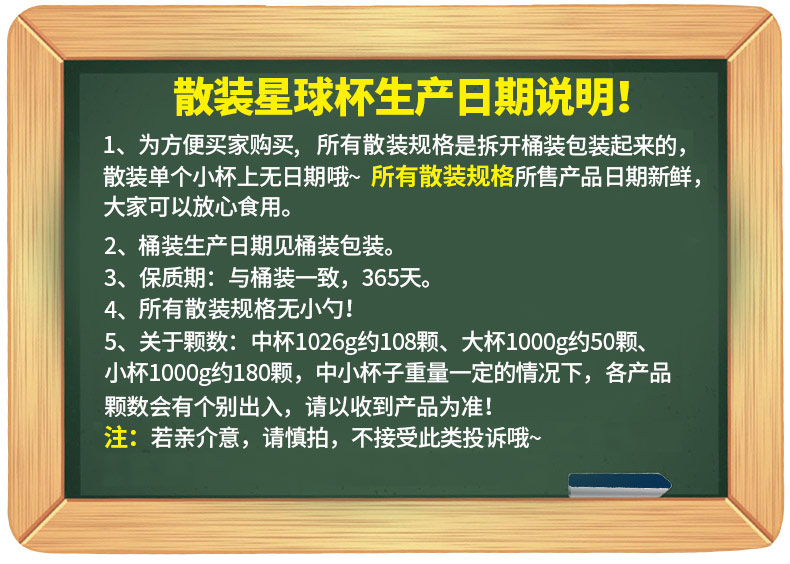 散装星球杯生产日期说明！

1、为方便买家购买，所有散装规格是拆开桶装包装起来的，散装单个小杯上无日期哦~ 所有散装规格所售产品日期新鲜，大家可以放心食用。

2、桶装生产日期见桶装包装。

3、保质期：与桶装一致，365天。

4、所有散装规格无小勺！

5、关于颗数：中杯1026g约108颗、大杯1000g约50颗、小杯1000g约180颗，中小杯子重量一定的情况下，各产品颗数会有个别出入，请以收到产品为准！

注：若亲介意，请慎拍，不接受此类投诉哦~